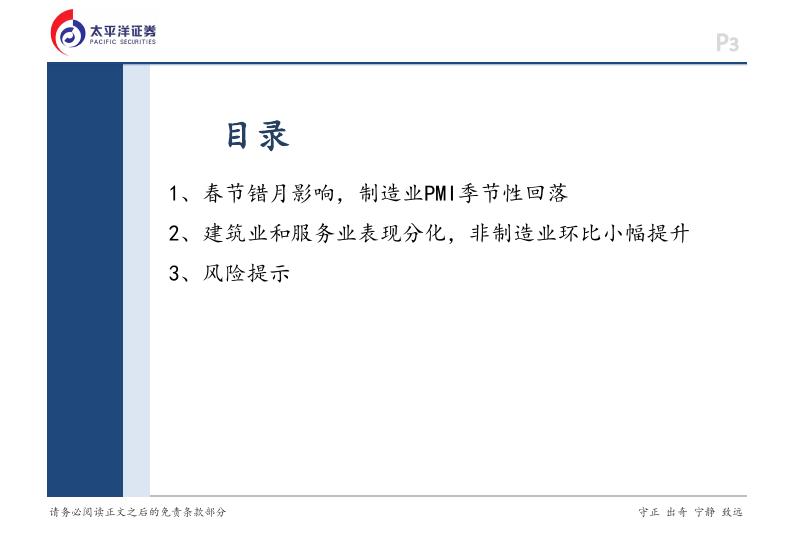 太平洋证券
PACIFIC SECURITIES

P3

目录

1、春节错月影响，制造业PMI季节性回落

2、建筑业和服务业表现分化，非制造业环比小幅提升

3、风险提示

请务必阅读正文之后的免责条款部分

守正 出奇 宁静 致远